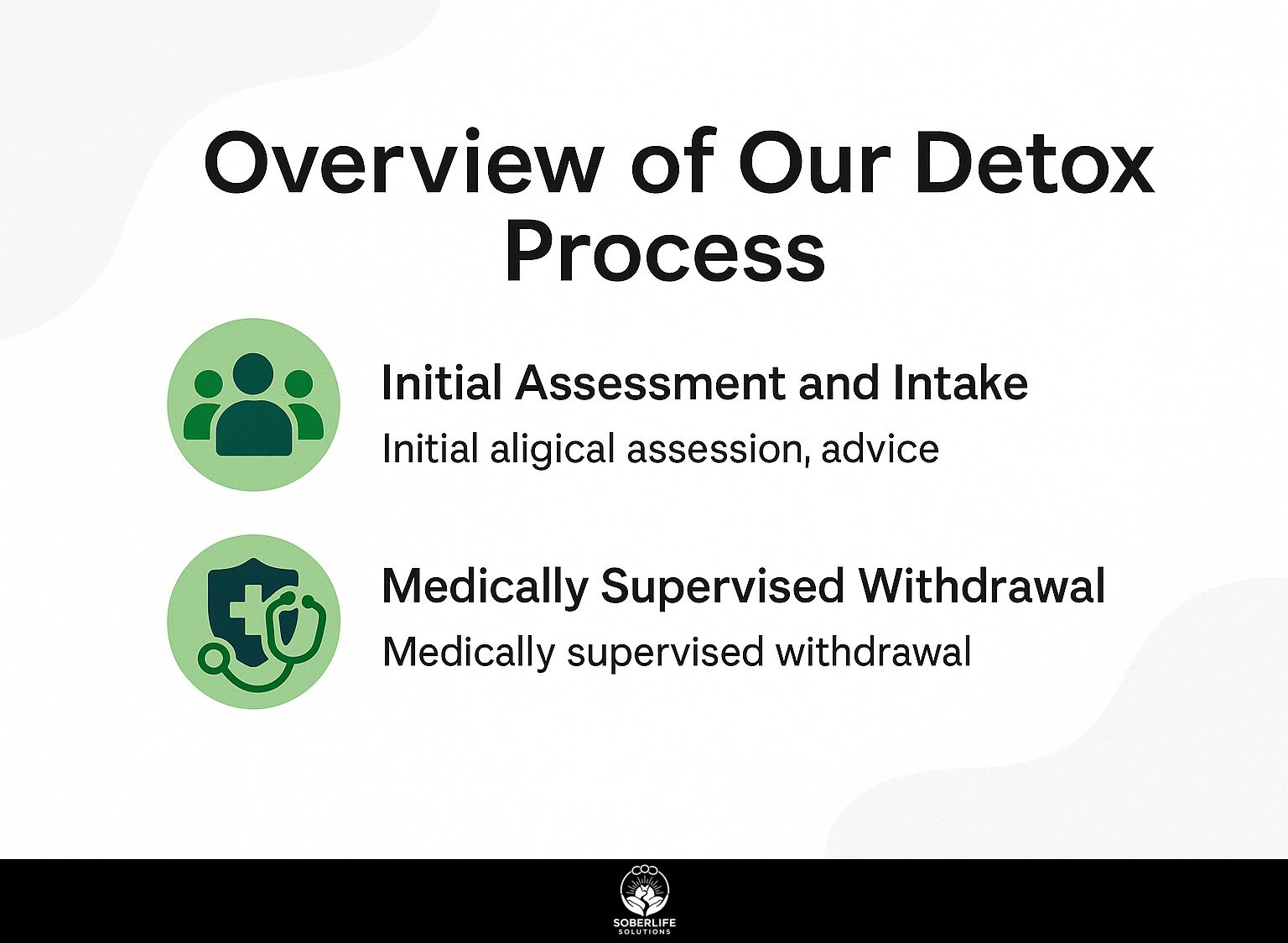 Overview of Our Detox Process

Initial Assessment and Intake

Initial aligical assession, advice

Medically Supervised Withdrawal

Medically supervised withdrawal

SOBERLIFE
SOLUTIONS